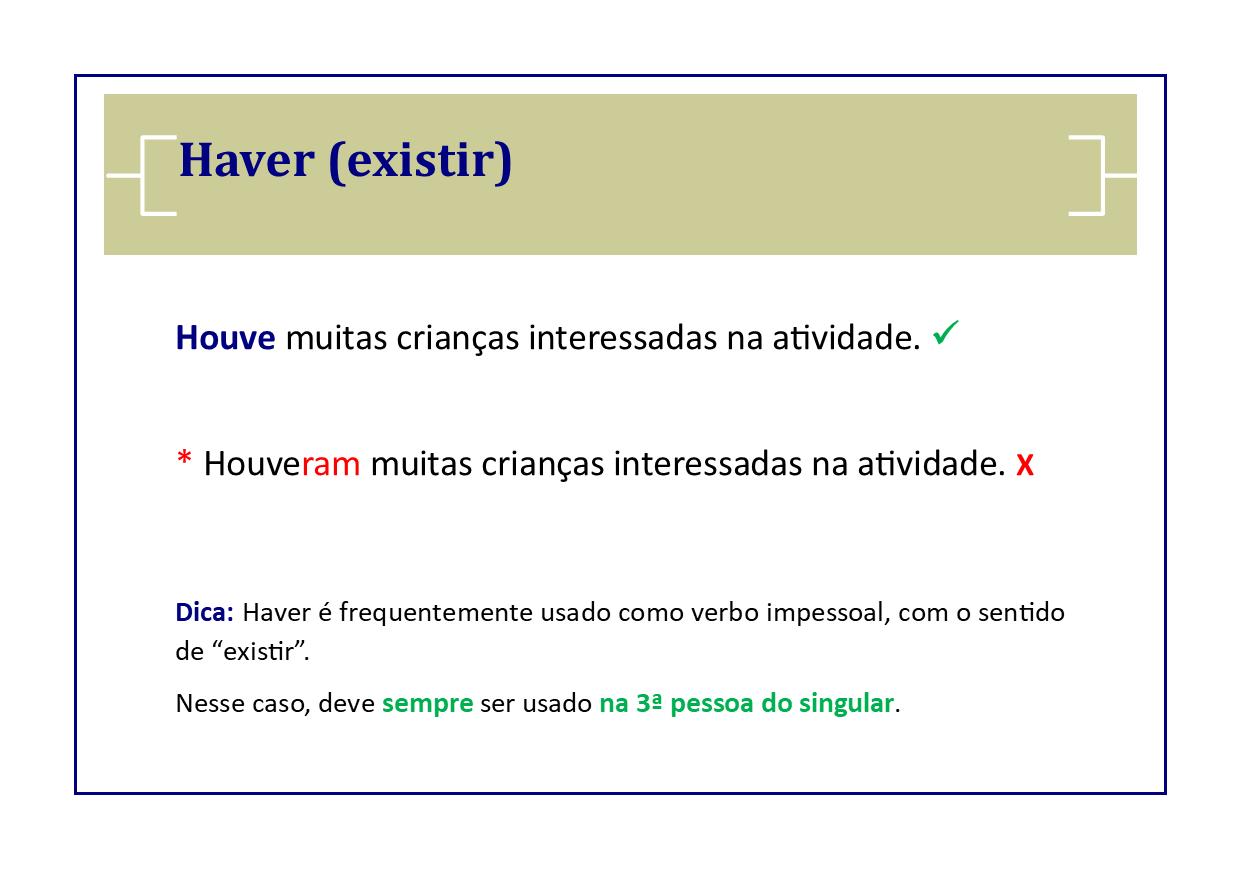 Haver (existir)

Houve muitas crianças interessadas na atividade. ✓

* Houveram muitas crianças interessadas na atividade. X

Dica: Haver é frequentemente usado como verbo impessoal, com o sentido de “existir”.

Nesse caso, deve sempre ser usado na 3ª pessoa do singular.